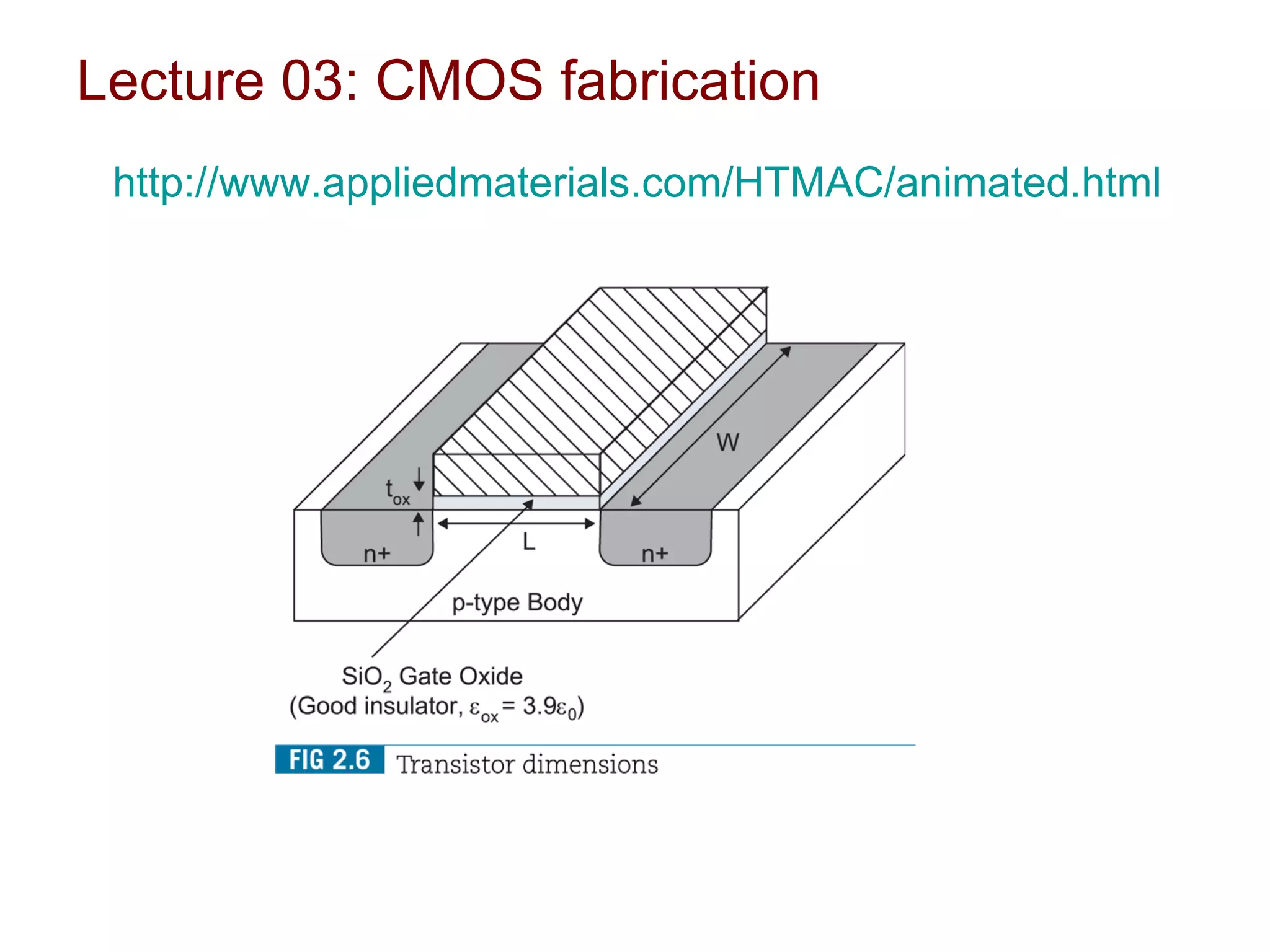 Lecture 03: CMOS fabrication

http://www.appliedmaterials.com/HTMAC/animated.html

W

$t_{ox}$

L

n+

n+

p-type Body

$SiO_2$ Gate Oxide
(Good insulator, $\varepsilon_{ox} = 3.9\varepsilon_0$)

FIG 2.6 Transistor dimensions